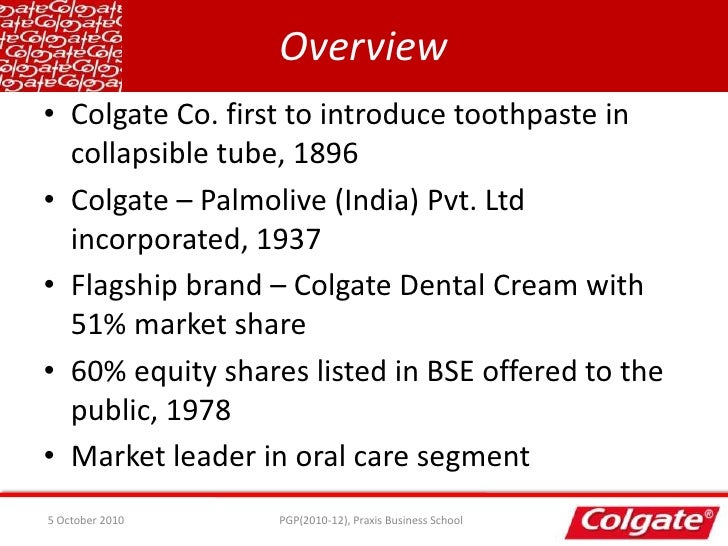 Overview

• Colgate Co. first to introduce toothpaste in collapsible tube, 1896

• Colgate – Palmolive (India) Pvt. Ltd incorporated, 1937

• Flagship brand – Colgate Dental Cream with 51% market share

• 60% equity shares listed in BSE offered to the public, 1978

• Market leader in oral care segment

5 October 2010

PGP(2010-12), Praxis Business School

Colgate®